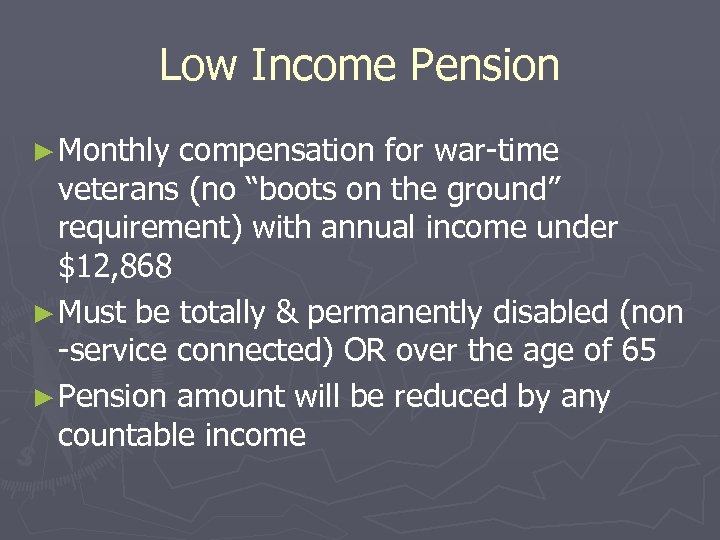 Low Income Pension

►Monthly compensation for war-time veterans (no “boots on the ground” requirement) with annual income under $12,868

►Must be totally & permanently disabled (non -service connected) OR over the age of 65

►Pension amount will be reduced by any countable income